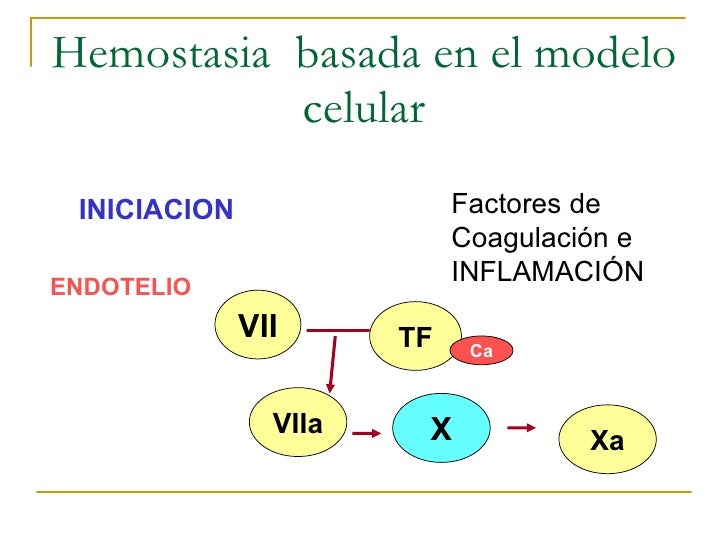 Hemostasia basada en el modelo celular

INICIACION

Factores de Coagulación e INFLAMACIÓN

ENDOTELIO

VII

TF

Ca

VIIa

X

Xa